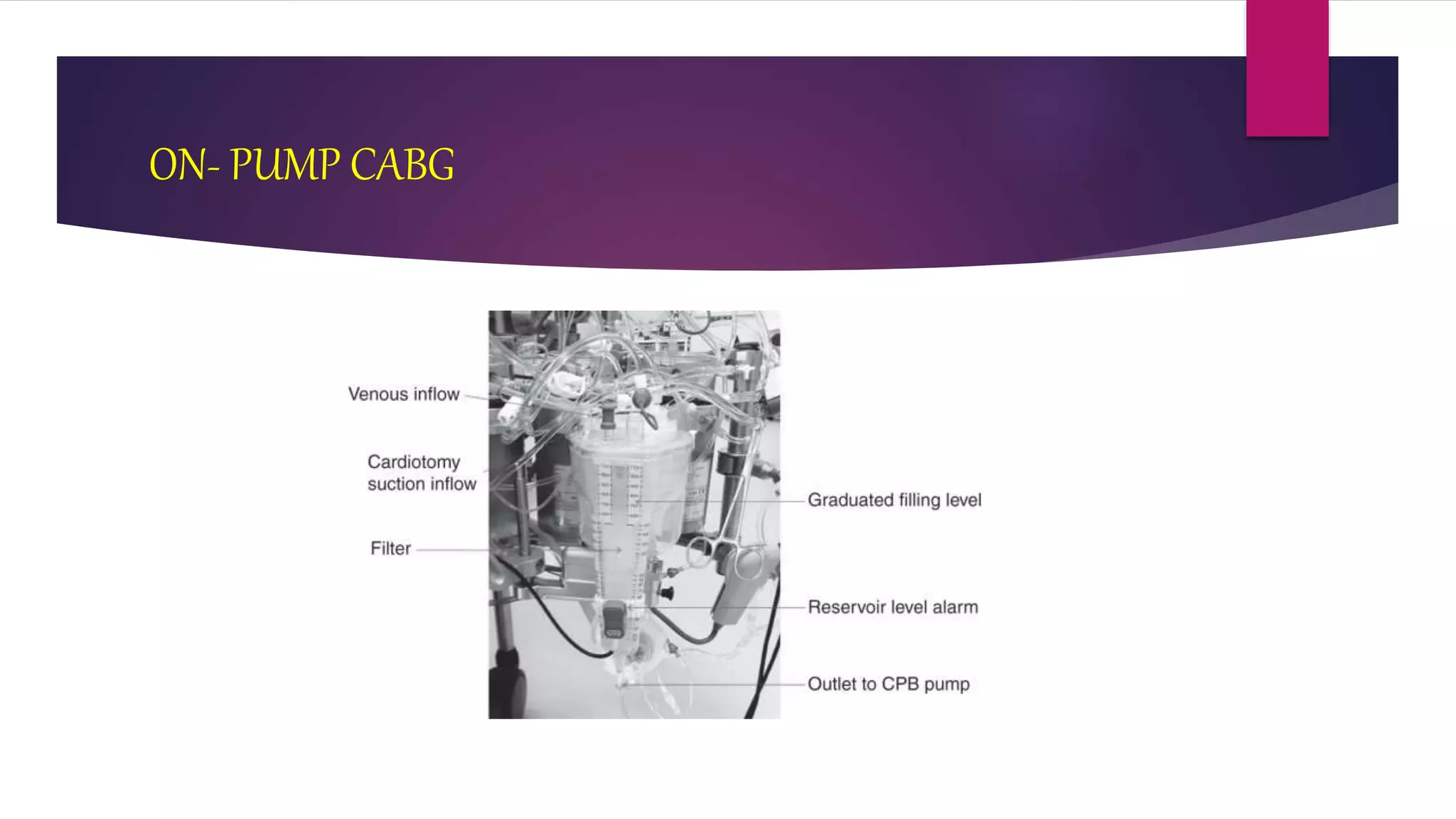 ON- PUMP CABG

Venous inflow

Cardiotomy suction inflow

Filter

Graduated filling level

Reservoir level alarm

Outlet to CPB pump